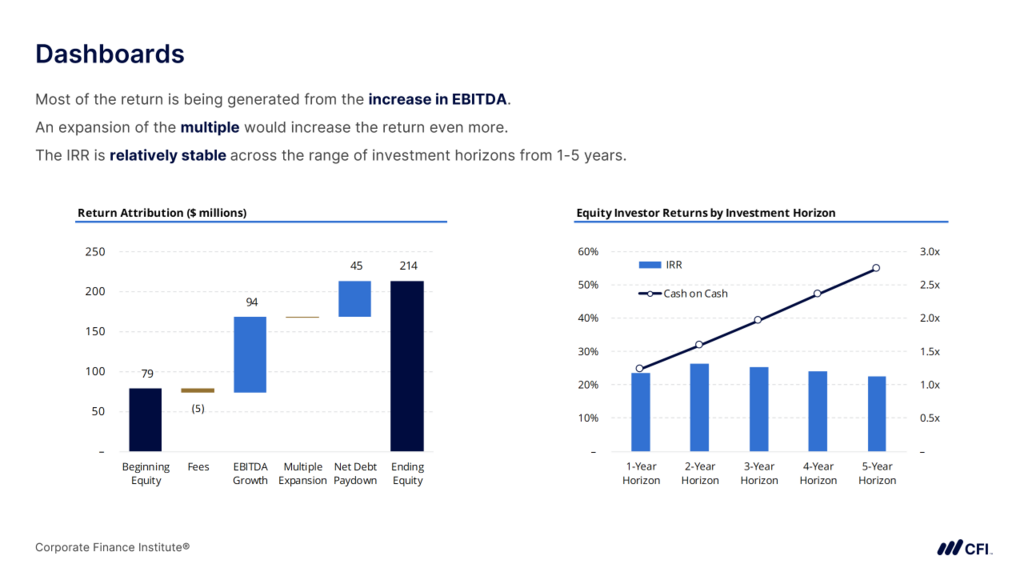 Dashboards

Most of the return is being generated from the increase in EBITDA.

An expansion of the multiple would increase the return even more.

The IRR is relatively stable across the range of investment horizons from 1-5 years.

Return Attribution ($ millions)

250
200
150
100
50
–

79
(5)
94
45
214

Beginning Equity
Fees
EBITDA Growth
Multiple Expansion
Net Debt Paydown
Ending Equity

Equity Investor Returns by Investment Horizon

IRR
Cash on Cash

60%
50%
40%
30%
20%
10%
–

3.0x
2.5x
2.0x
1.5x
1.0x
0.5x
–

1-Year Horizon
2-Year Horizon
3-Year Horizon
4-Year Horizon
5-Year Horizon

Corporate Finance Institute®

CFI.